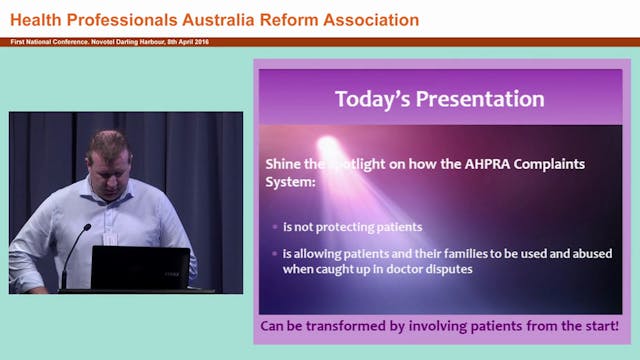 Health Professionals Australia Reform Association

First National Conference. Novotel Darling Harbour, 8th April 2016

Today's Presentation

Shine the spotlight on how the AHPRA Complaints System:

- is not protecting patients
- is allowing patients and their families to be used and abused when caught up in doctor disputes

Can be transformed by involving patients from the start!